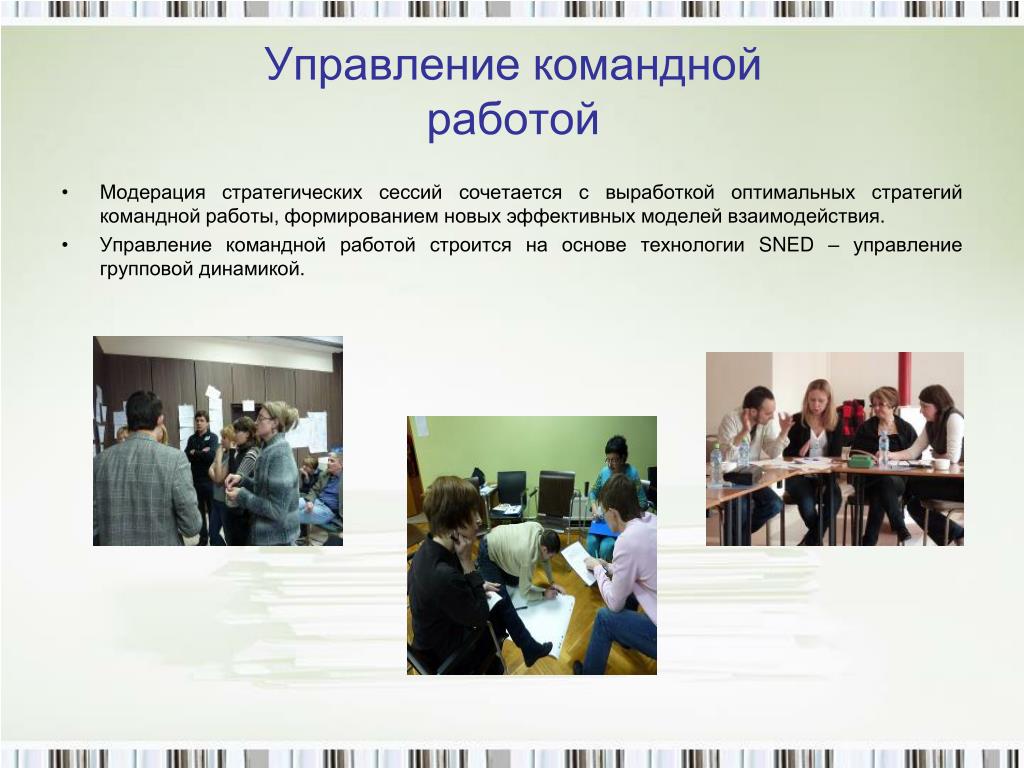 Управление командной работой

• Модерация стратегических сессий сочетается с выработкой оптимальных стратегий командной работы, формированием новых эффективных моделей взаимодействия.
• Управление командной работой строится на основе технологии SNED – управление групповой динамикой.